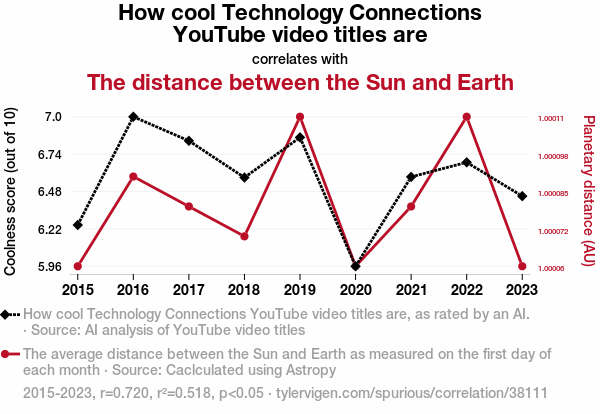 How cool Technology Connections YouTube video titles are

correlates with

The distance between the Sun and Earth

Coolness score (out of 10)

7.0
6.74
6.48
6.22
5.96

Planetary distance (AU)

1.00011
1.000098
1.000085
1.000072
1.00006

2015 2016 2017 2018 2019 2020 2021 2022 2023

How cool Technology Connections YouTube video titles are, as rated by an AI. · Source: AI analysis of YouTube video titles

The average distance between the Sun and Earth as measured on the first day of each month · Source: Caclculated using Astropy

2015-2023, r=0.720, r²=0.518, p<0.05 · tylervigen.com/spurious/correlation/38111